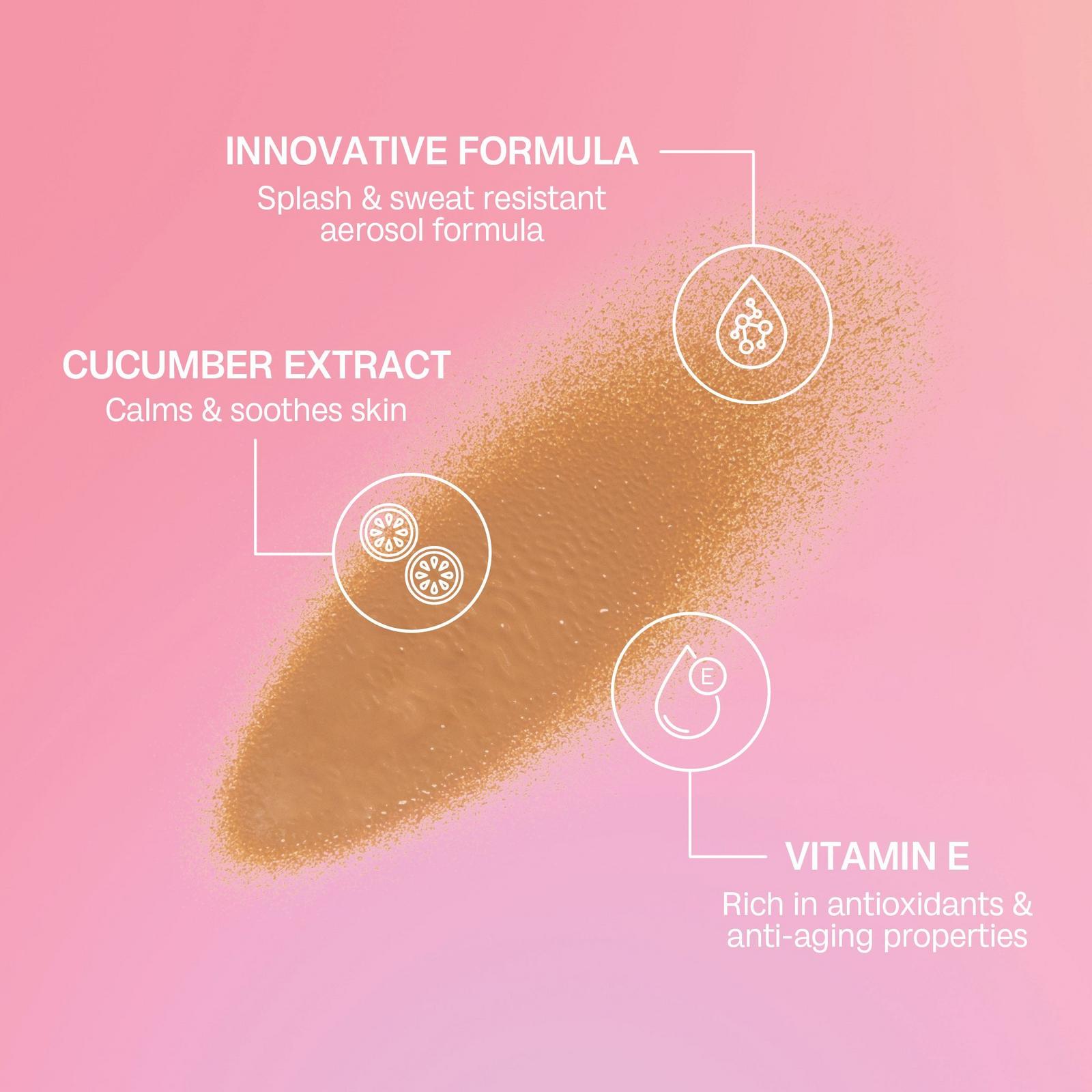 INNOVATIVE FORMULA
Splash & sweat resistant aerosol formula

CUCUMBER EXTRACT
Calms & soothes skin

E

VITAMIN E
Rich in antioxidants & anti-aging properties